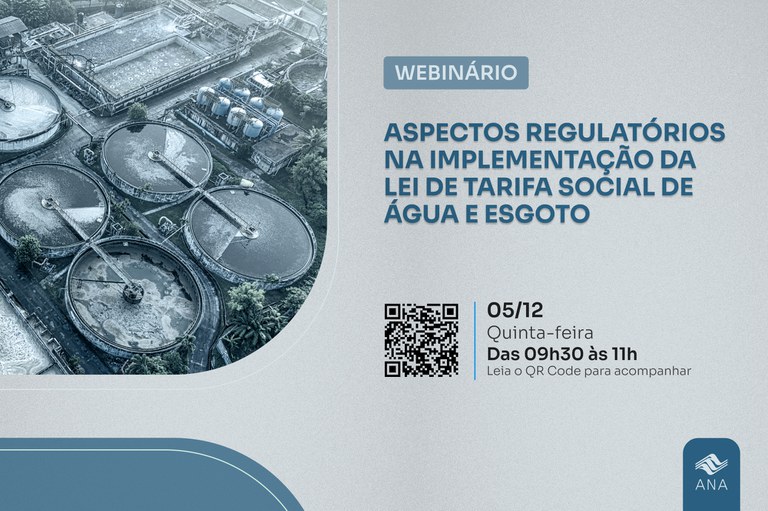 WEBINÁRIO

ASPECTOS REGULATÓRIOS NA IMPLEMENTAÇÃO DA LEI DE TARIFA SOCIAL DE ÁGUA E ESGOTO

05/12
Quinta-feira
Das 09h30 às 11h
Leia o QR Code para acompanhar

ANA